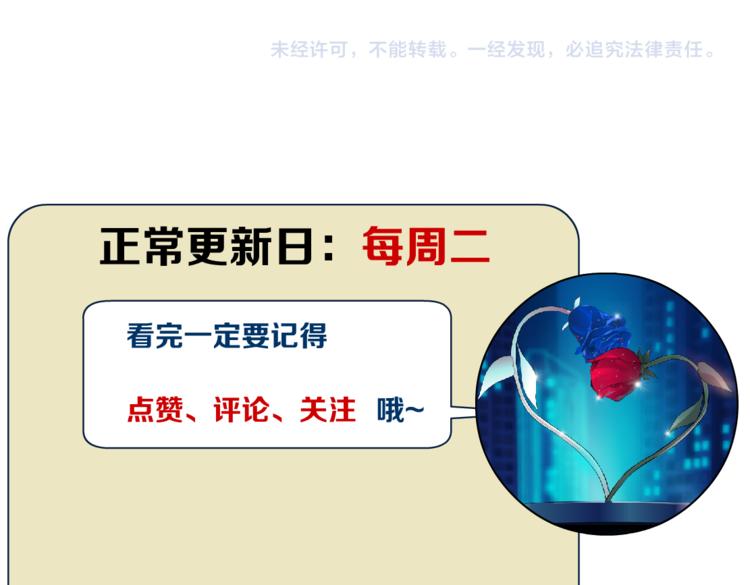 未经许可，不能转载。一经发现，必追究法律责任。

正常更新日：每周二

看完一定要记得

点赞、评论、关注 哦~